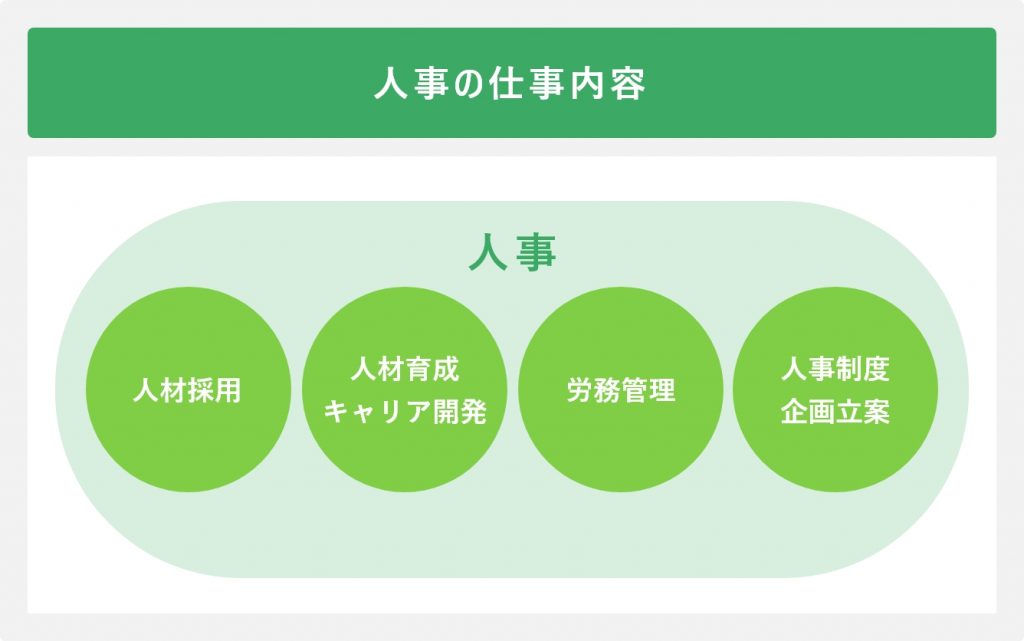 人事の仕事内容

人事

人材採用

人材育成
キャリア開発

労務管理

人事制度
企画立案